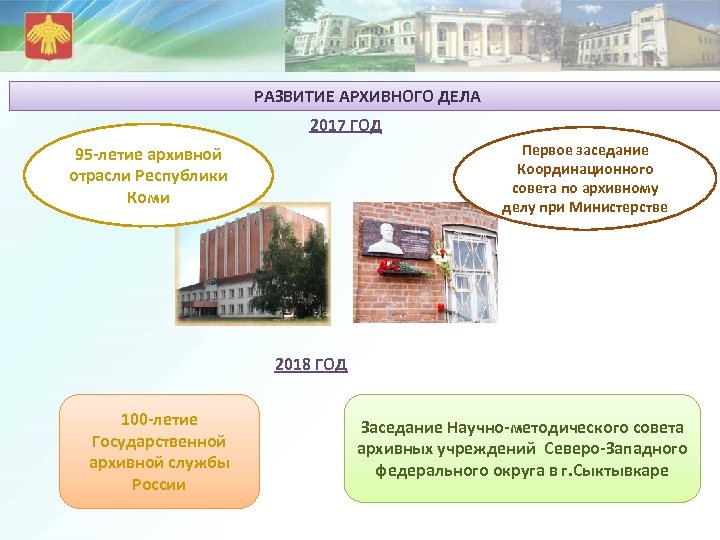 РАЗВИТИЕ АРХИВНОГО ДЕЛА

2017 ГОД

95-летие архивной отрасли Республики Коми

Первое заседание Координационного совета по архивному делу при Министерстве

2018 ГОД

100-летие Государственной архивной службы России

Заседание Научно-методического совета архивных учреждений Северо-Западного федерального округа в г.Сыктывкаре